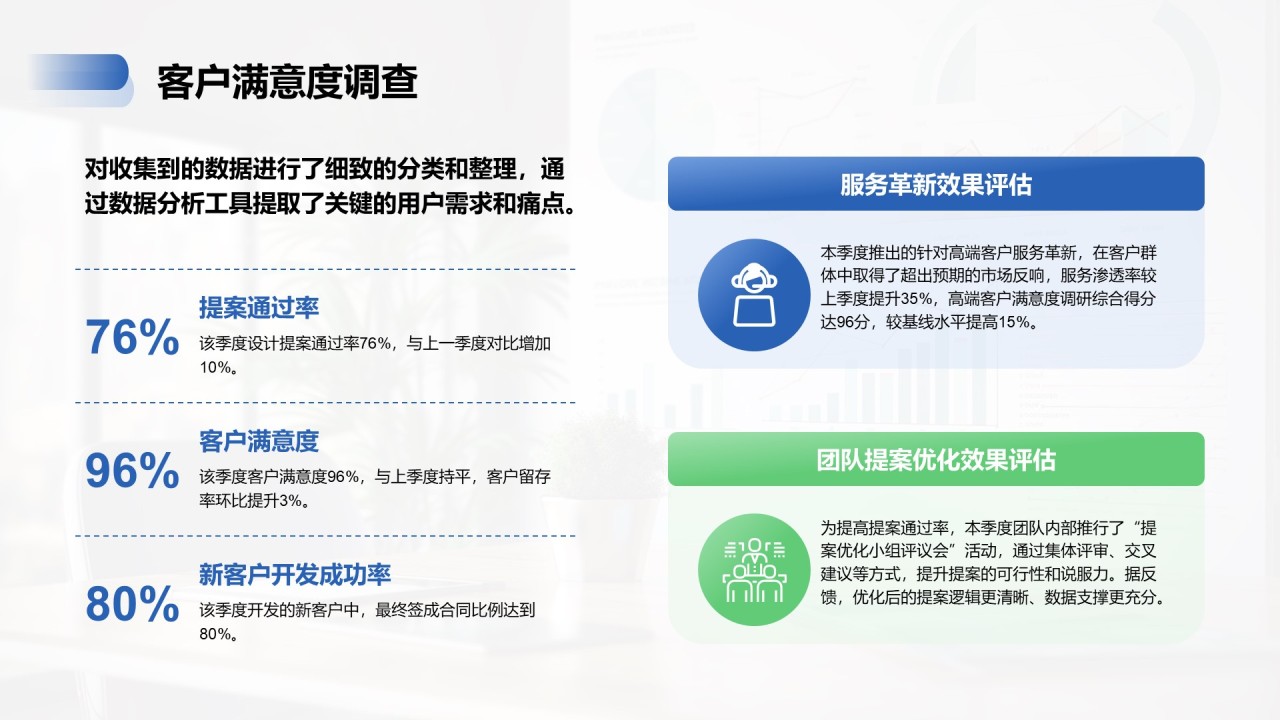 客户满意度调查

对收集到的数据进行了细致的分类和整理，通过数据分析工具提取了关键的用户需求和痛点。

76%
提案通过率
该季度设计提案通过率76%，与上一季度对比增加10%。

96%
客户满意度
该季度客户满意度96%，与上季度持平，客户留存率环比提升3%。

80%
新客户开发成功率
该季度开发的新客户中，最终签成合同比例达到80%。

服务革新效果评估

本季度推出的针对高端客户服务革新，在客户群体中取得了超出预期的市场反响，服务渗透率较上季度提升35%，高端客户满意度调研综合得分达96分，较基线水平提高15%。

团队提案优化效果评估

为提高提案通过率，本季度团队内部推行了“提案优化小组评议会”活动，通过集体评审、交叉建议等方式，提升提案的可行性和说服力。据反馈，优化后的提案逻辑更清晰、数据支撑更充分。